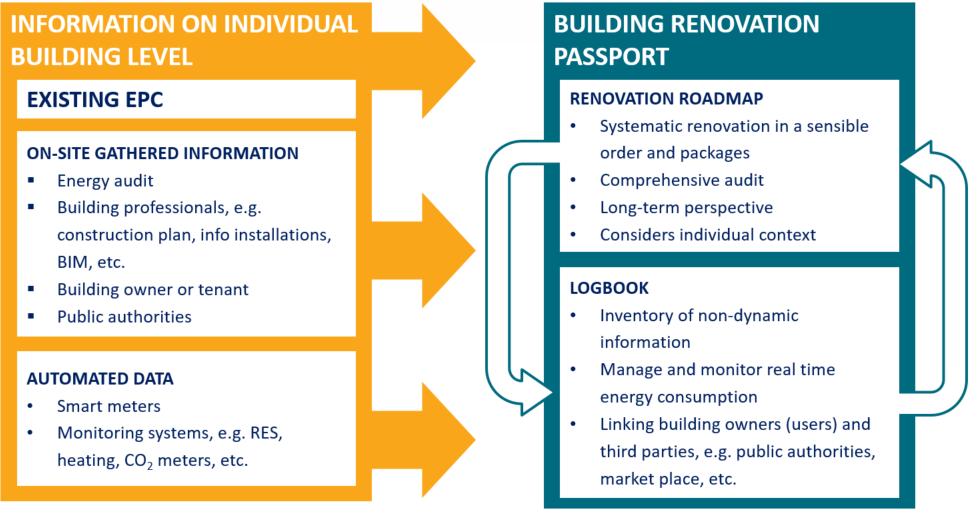 INFORMATION ON INDIVIDUAL BUILDING LEVEL

EXISTING EPC

ON-SITE GATHERED INFORMATION
▪ Energy audit
▪ Building professionals, e.g. construction plan, info installations, BIM, etc.
▪ Building owner or tenant
▪ Public authorities

AUTOMATED DATA
• Smart meters
• Monitoring systems, e.g. RES, heating, $CO_2$ meters, etc.

BUILDING RENOVATION PASSPORT

RENOVATION ROADMAP
• Systematic renovation in a sensible order and packages
• Comprehensive audit
• Long-term perspective
• Considers individual context

LOGBOOK
• Inventory of non-dynamic information
• Manage and monitor real time energy consumption
• Linking building owners (users) and third parties, e.g. public authorities, market place, etc.